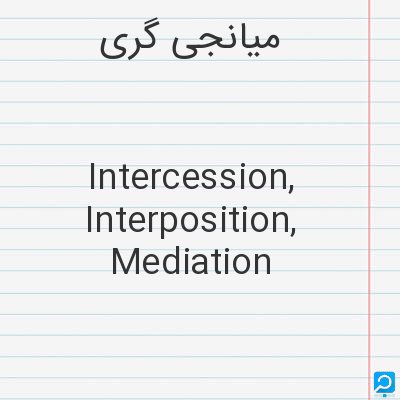 میانجی گری

Intercession, Interposition, Mediation